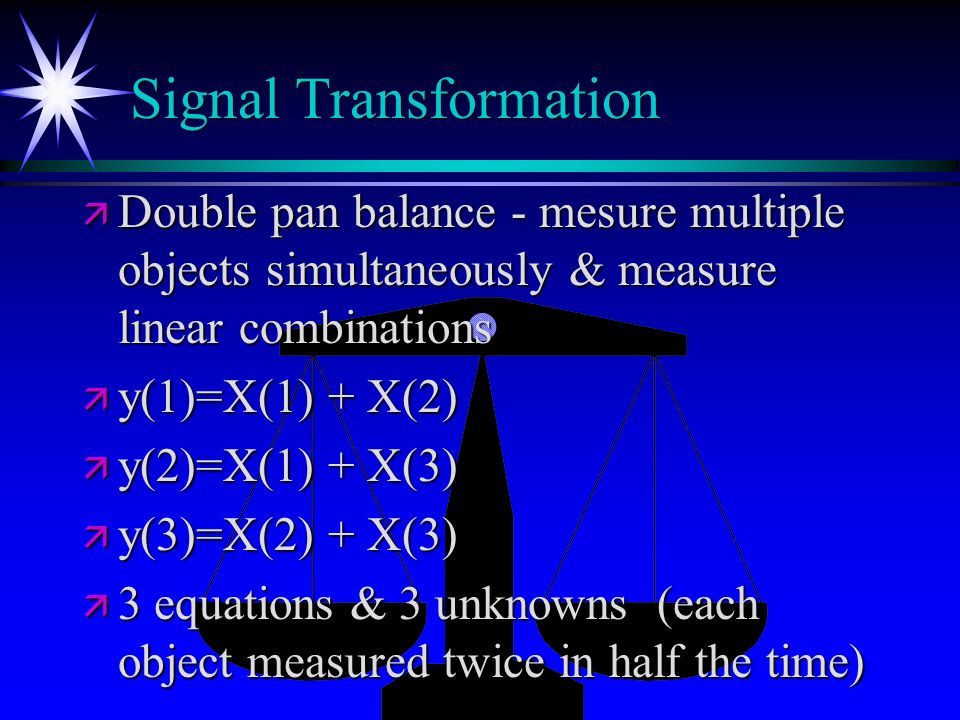 Signal Transformation

Double pan balance - mesure multiple objects simultaneously & measure linear combinations

y(1)=X(1) + X(2)

y(2)=X(1) + X(3)

y(3)=X(2) + X(3)

3 equations & 3 unknowns (each object measured twice in half the time)